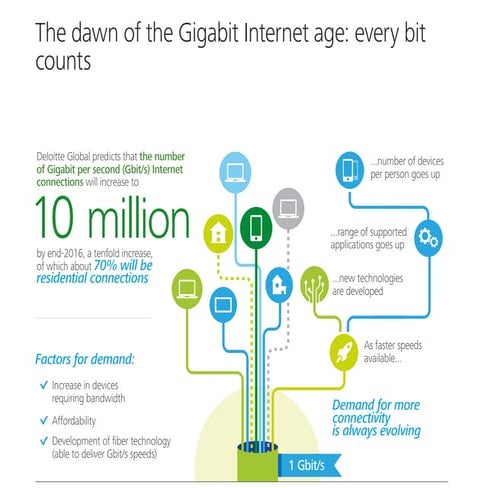 The dawn of the Gigabit Internet age: every bit counts

Deloitte Global predicts that the number of Gigabit per second (Gbit/s) Internet connections will increase to

10 million

by end-2016, a tenfold increase, of which about 70% will be residential connections

Factors for demand:

✓ Increase in devices requiring bandwidth

✓ Affordability

✓ Development of fiber technology (able to deliver Gbit/s speeds)

...number of devices per person goes up

...range of supported applications goes up

...new technologies are developed

As faster speeds available...

Demand for more connectivity is always evolving

1 Gbit/s